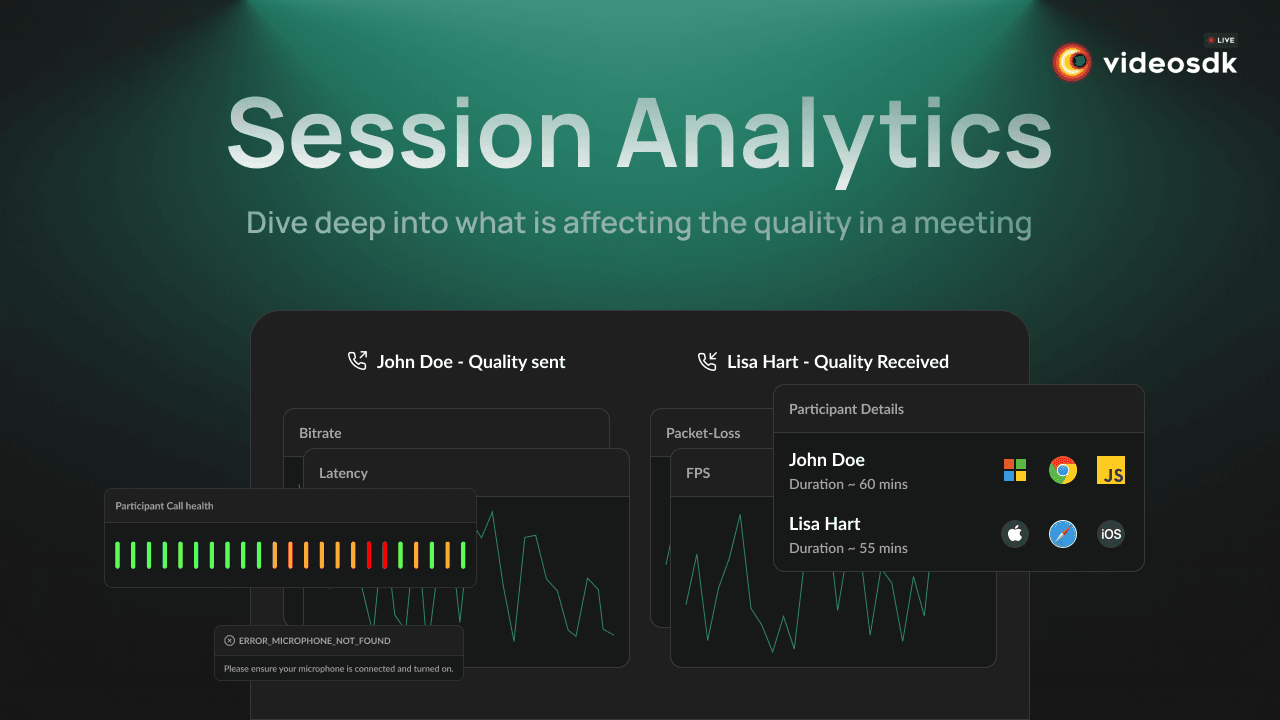 LIVE
videosdk

Session Analytics

Dive deep into what is affecting the quality in a meeting

John Doe - Quality sent

Lisa Hart - Quality Received

Bitrate

Latency

Packet-Loss

FPS

Participant Details

John Doe
Duration ~ 60 mins

JS

Lisa Hart
Duration ~ 55 mins

iOS

Participant Call health

ERROR_MICROPHONE_NOT_FOUND

Please ensure your microphone is connected and turned on.